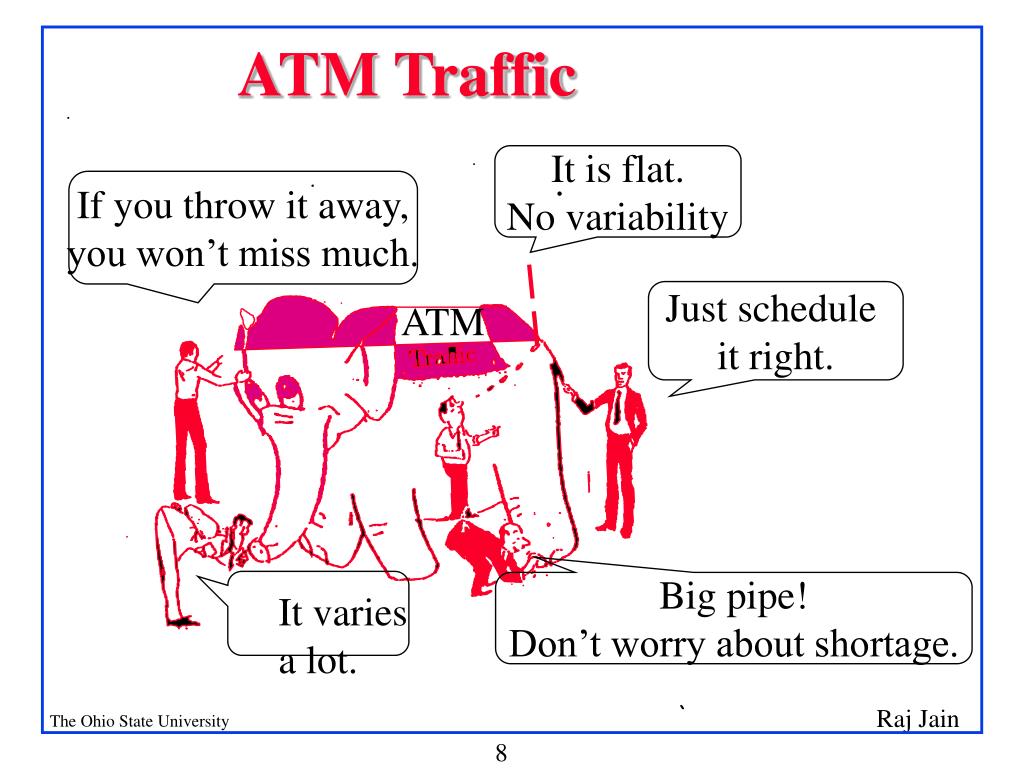 ATM Traffic

If you throw it away, you won't miss much.

It is flat.
No variability

ATM
Traffic

Just schedule it right.

It varies a lot.

Big pipe!
Don't worry about shortage.

The Ohio State University

Raj Jain

8